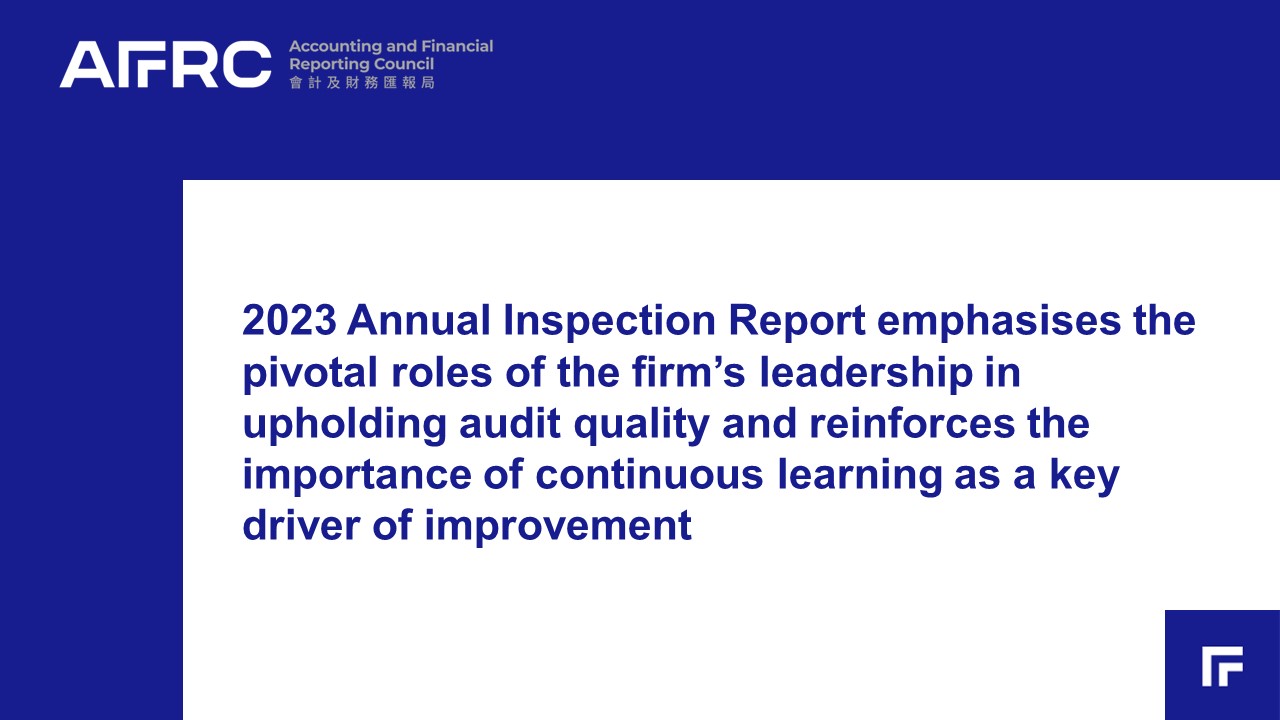 AFRC Accounting and Financial Reporting Council 會計及財務匯報局

2023 Annual Inspection Report emphasises the pivotal roles of the firm's leadership in upholding audit quality and reinforces the importance of continuous learning as a key driver of improvement